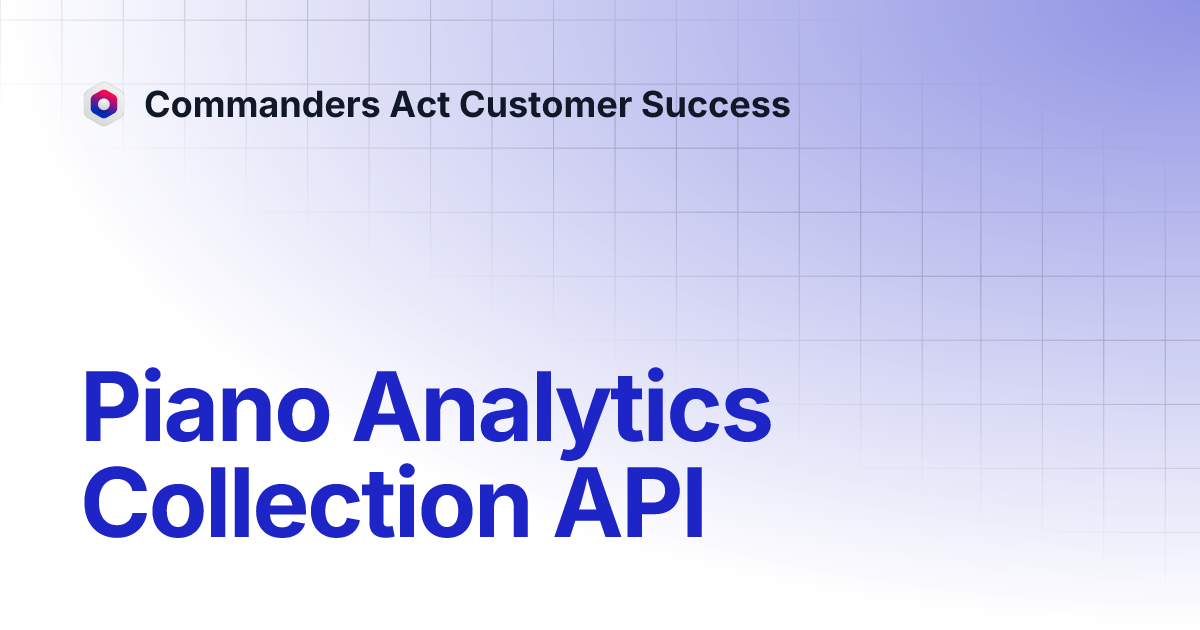 Commanders Act Customer Success

Piano Analytics Collection API